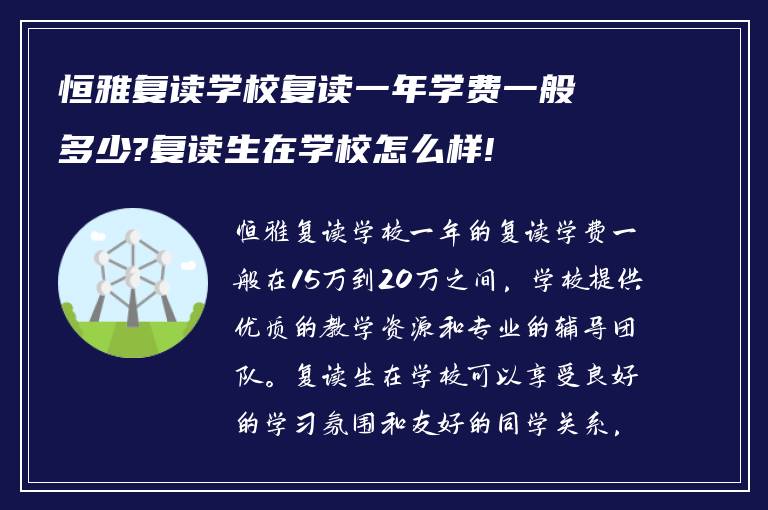 恒雅复读学校复读一年学费一般多少?复读生在学校怎么样!

恒雅复读学校一年的复读学费一般在15万到20万之间，学校提供优质的教学资源和专业的辅导团队。复读生在学校可以享受良好的学习氛围和友好的同学关系，